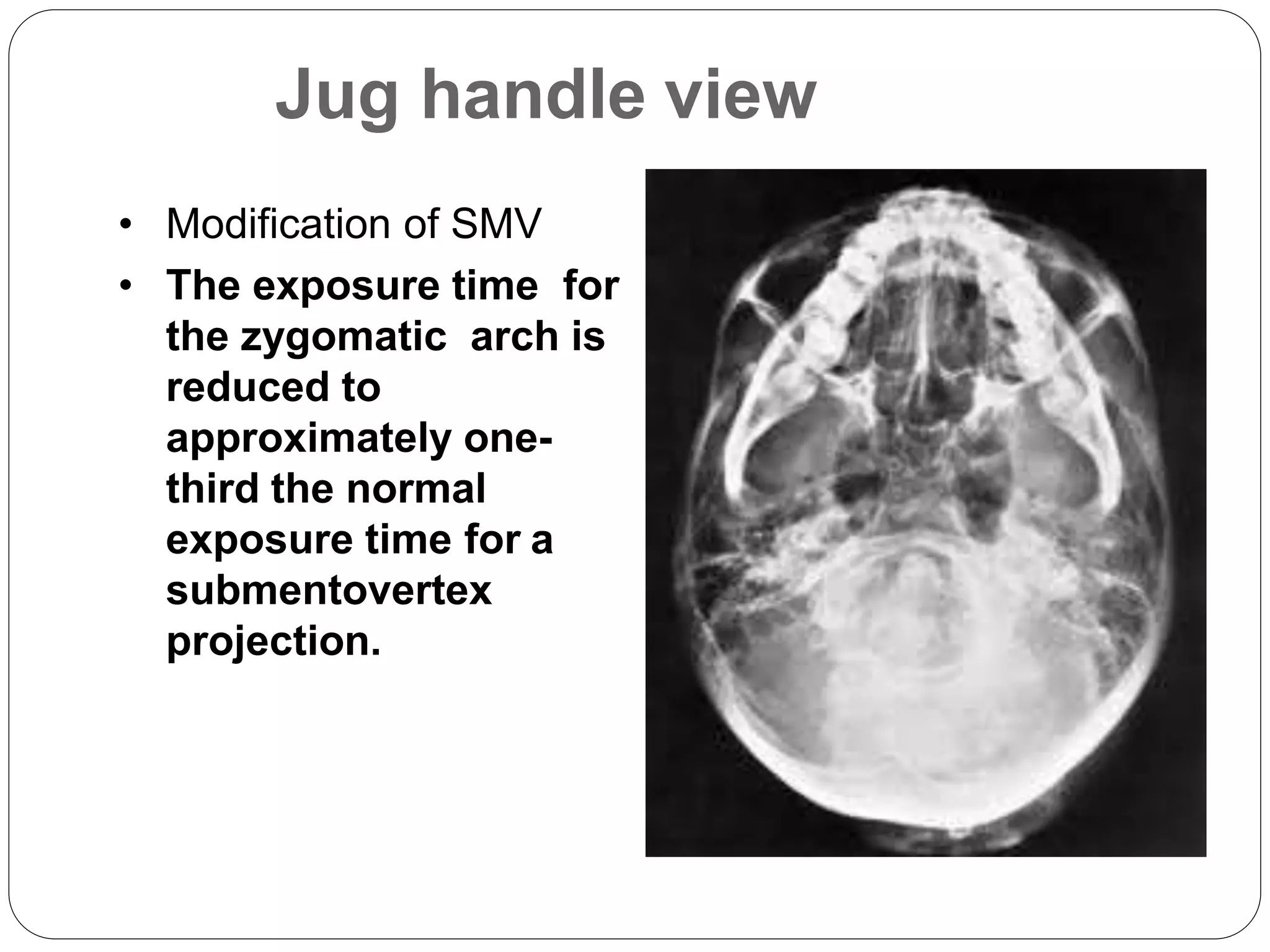 Jug handle view

• Modification of SMV
• The exposure time for the zygomatic arch is reduced to approximately one-third the normal exposure time for a submentovertex projection.